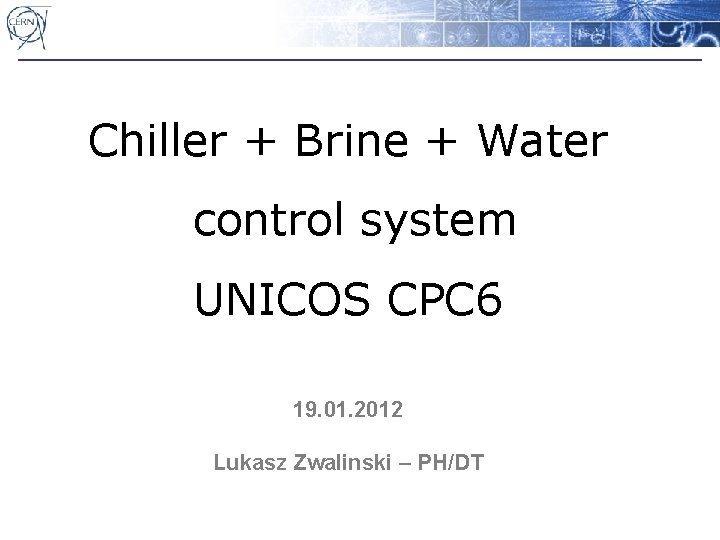 CERN

Chiller + Brine + Water control system UNICOS CPC6

19.01.2012

Lukasz Zwalinski – PH/DT